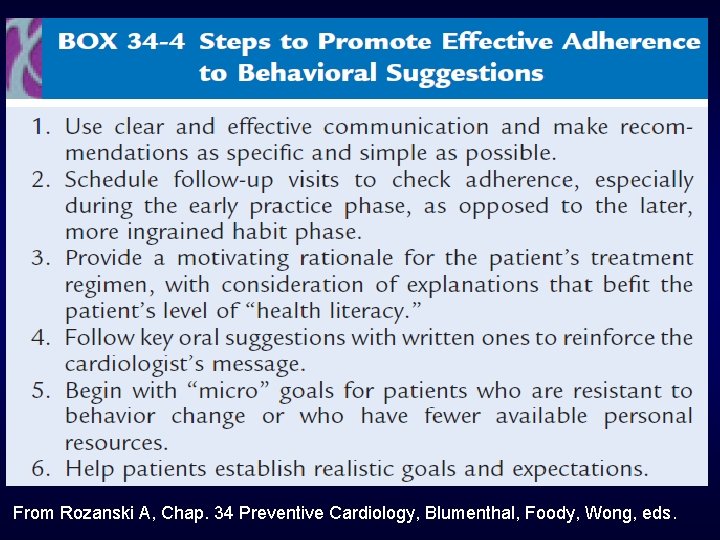 BOX 34-4 Steps to Promote Effective Adherence to Behavioral Suggestions

1. Use clear and effective communication and make recommendations as specific and simple as possible.
2. Schedule follow-up visits to check adherence, especially during the early practice phase, as opposed to the later, more ingrained habit phase.
3. Provide a motivating rationale for the patient's treatment regimen, with consideration of explanations that befit the patient's level of "health literacy."
4. Follow key oral suggestions with written ones to reinforce the cardiologist's message.
5. Begin with "micro" goals for patients who are resistant to behavior change or who have fewer available personal resources.
6. Help patients establish realistic goals and expectations.

From Rozanski A, Chap. 34 Preventive Cardiology, Blumenthal, Foody, Wong, eds.